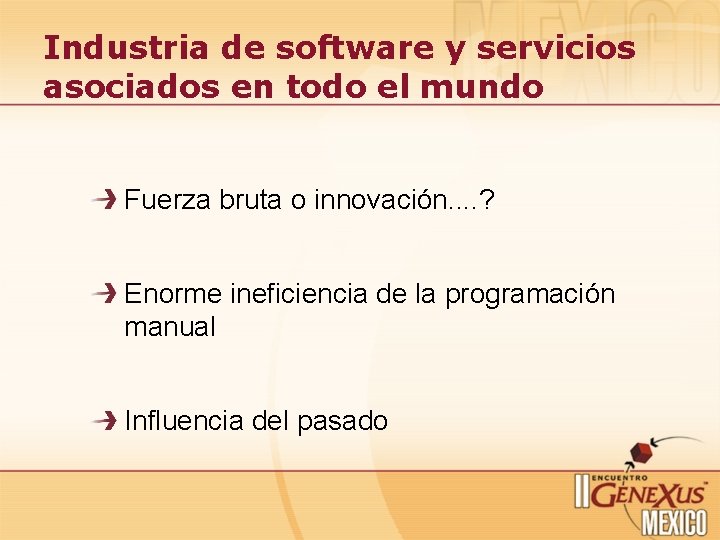 MEXICO

Industria de software y servicios asociados en todo el mundo

Fuerza bruta o innovación....?

Enorme ineficiencia de la programación manual

Influencia del pasado

II ENCUENTRO GENEXUS MEXICO